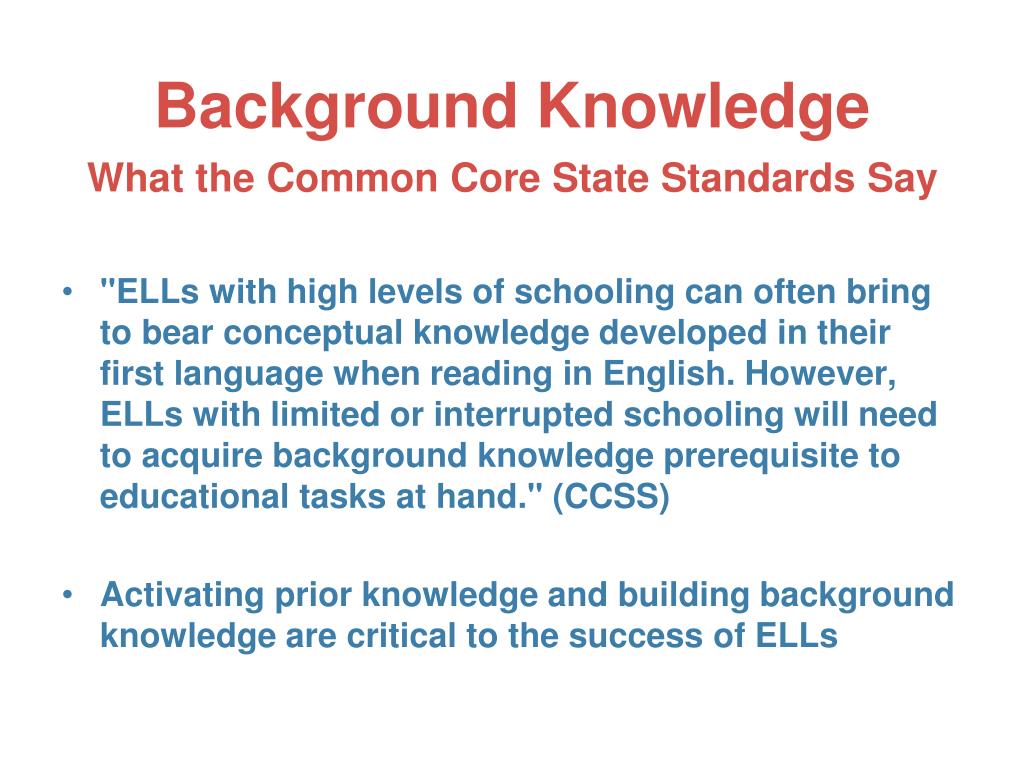 Background Knowledge
What the Common Core State Standards Say

• "ELLs with high levels of schooling can often bring to bear conceptual knowledge developed in their first language when reading in English. However, ELLs with limited or interrupted schooling will need to acquire background knowledge prerequisite to educational tasks at hand." (CCSS)

• Activating prior knowledge and building background knowledge are critical to the success of ELLs